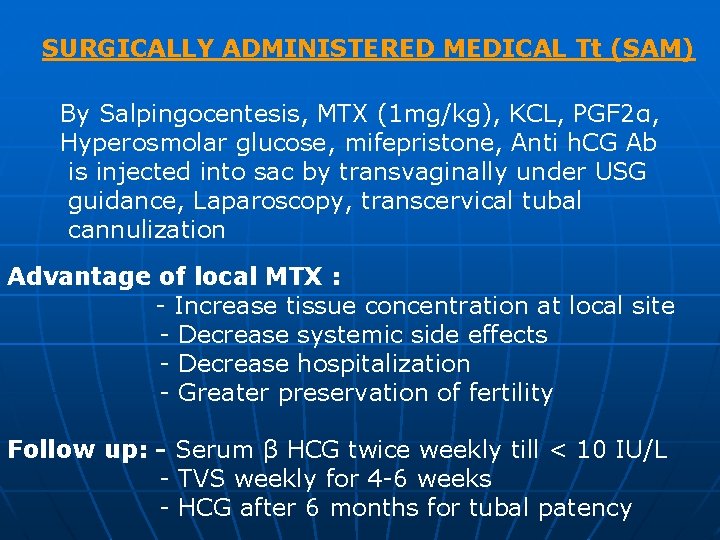 SURGICALLY ADMINISTERED MEDICAL Tt (SAM)

By Salpingocentesis, MTX (1mg/kg), KCL, PGF2α, Hyperosmolar glucose, mifepristone, Anti hCG Ab is injected into sac by transvaginally under USG guidance, Laparoscopy, transcervical tubal cannulization

Advantage of local MTX :
- Increase tissue concentration at local site
- Decrease systemic side effects
- Decrease hospitalization
- Greater preservation of fertility

Follow up: - Serum β HCG twice weekly till < 10 IU/L
- TVS weekly for 4-6 weeks
- HCG after 6 months for tubal patency